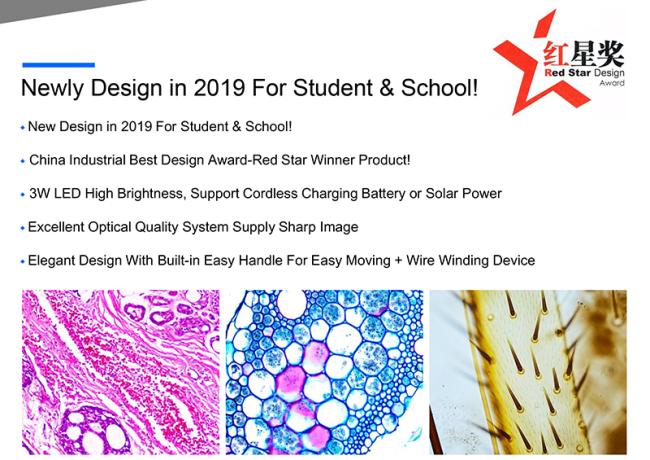 红星奖
Red Star Design Award

Newly Design in 2019 For Student & School!

• New Design in 2019 For Student & School!

• China Industrial Best Design Award-Red Star Winner Product!

• 3W LED High Brightness, Support Cordless Charging Battery or Solar Power

• Excellent Optical Quality System Supply Sharp Image

• Elegant Design With Built-in Easy Handle For Easy Moving + Wire Winding Device